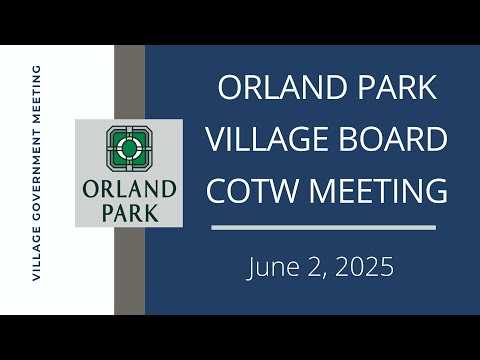 VILLAGE GOVERNMENT MEETING

ORLAND PARK

ORLAND PARK VILLAGE BOARD COTW MEETING

June 2, 2025